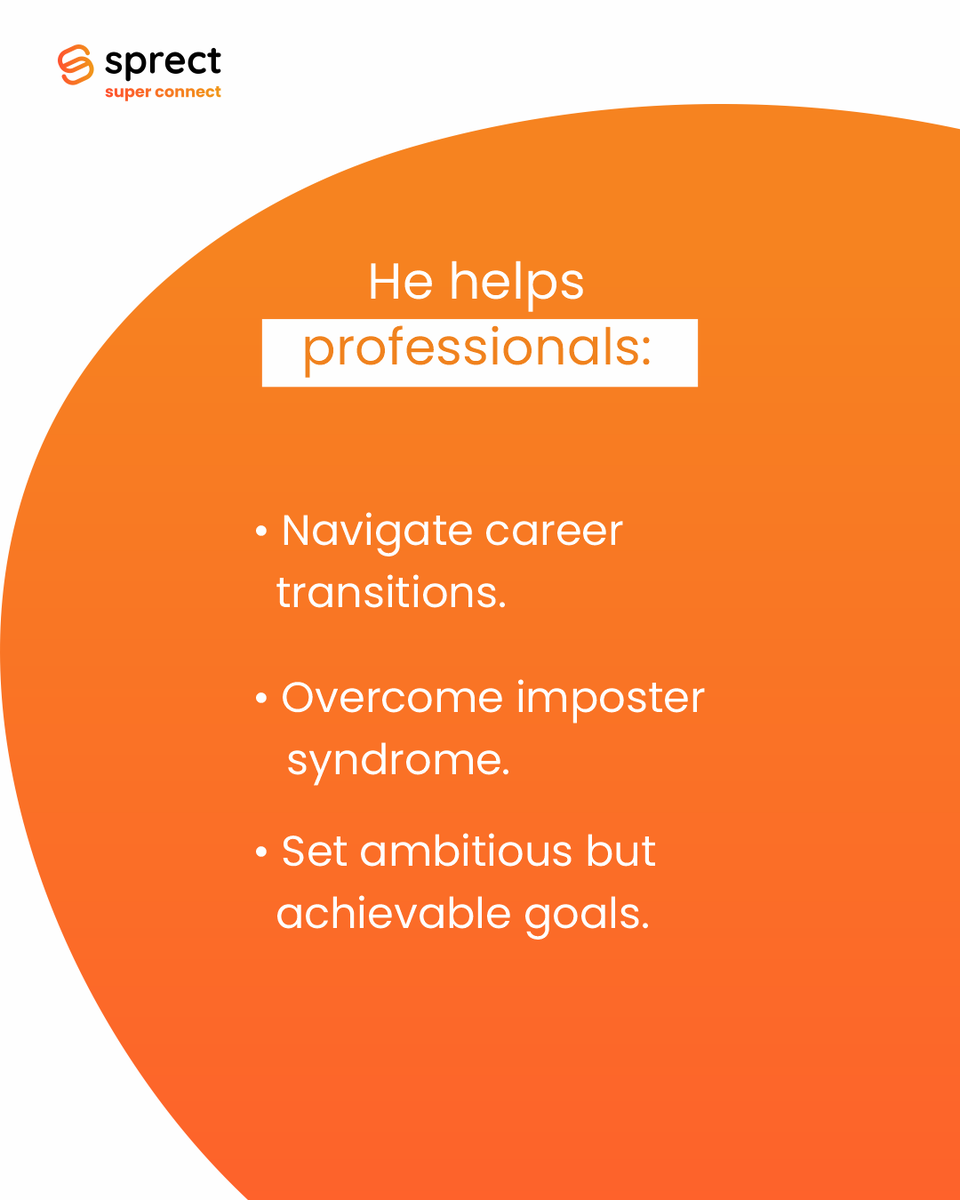 sprect
super connect

He helps professionals:

• Navigate career transitions.

• Overcome imposter syndrome.

• Set ambitious but achievable goals.